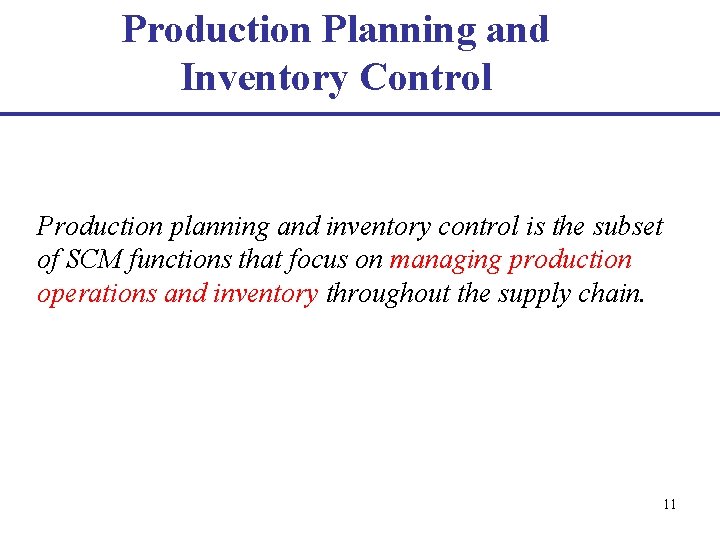 Production Planning and Inventory Control

Production planning and inventory control is the subset of SCM functions that focus on managing production operations and inventory throughout the supply chain.

11